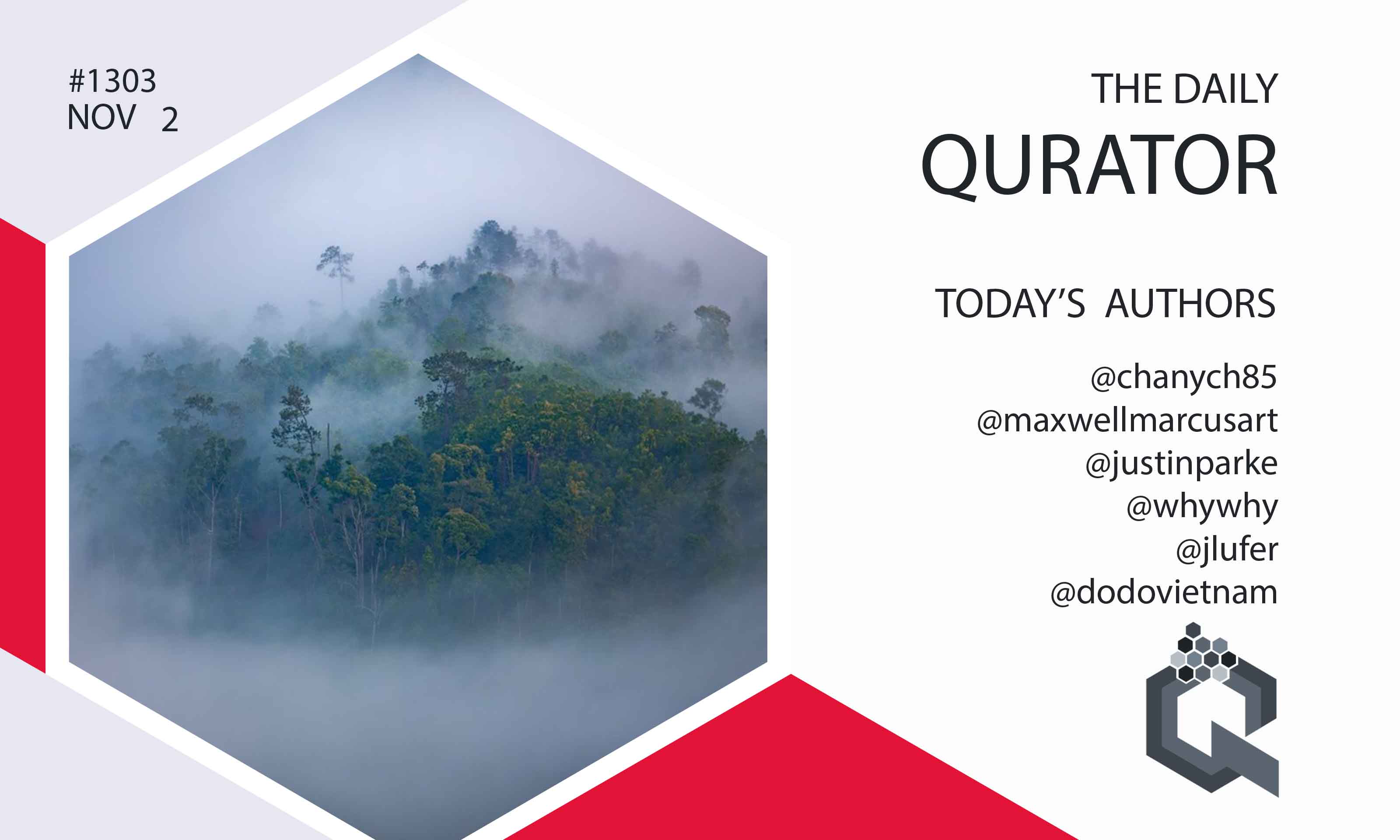 #1303
NOV 2

THE DAILY
QURATOR

TODAY'S AUTHORS

@chanych85
@maxwellmarcusart
@justinparke
@whywhy
@jlufer
@dodovietnam